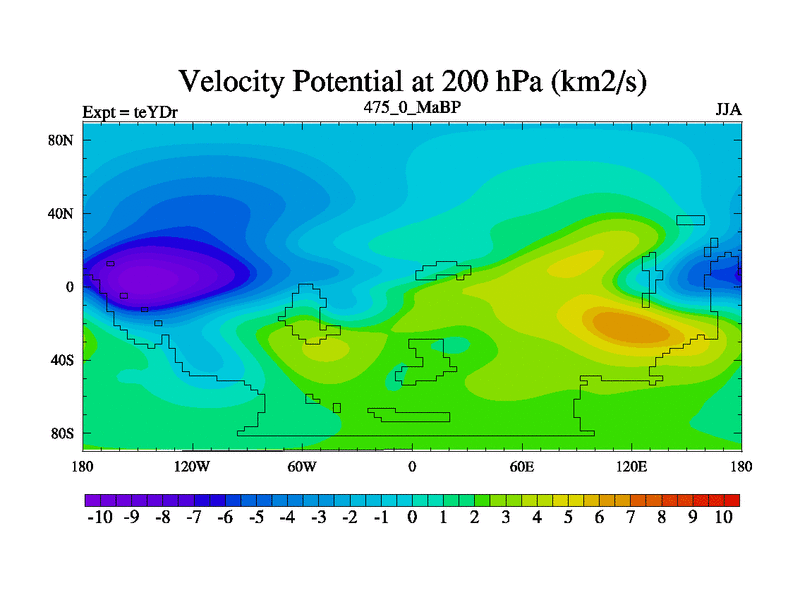 Velocity Potential at 200 hPa (km2/s)

Expt = teYDr

475_0_MaBP

JJA

80N
40N
0
40S
80S

180 120W 60W 0 60E 120E 180

-10 -9 -8 -7 -6 -5 -4 -3 -2 -1 0 1 2 3 4 5 6 7 8 9 10